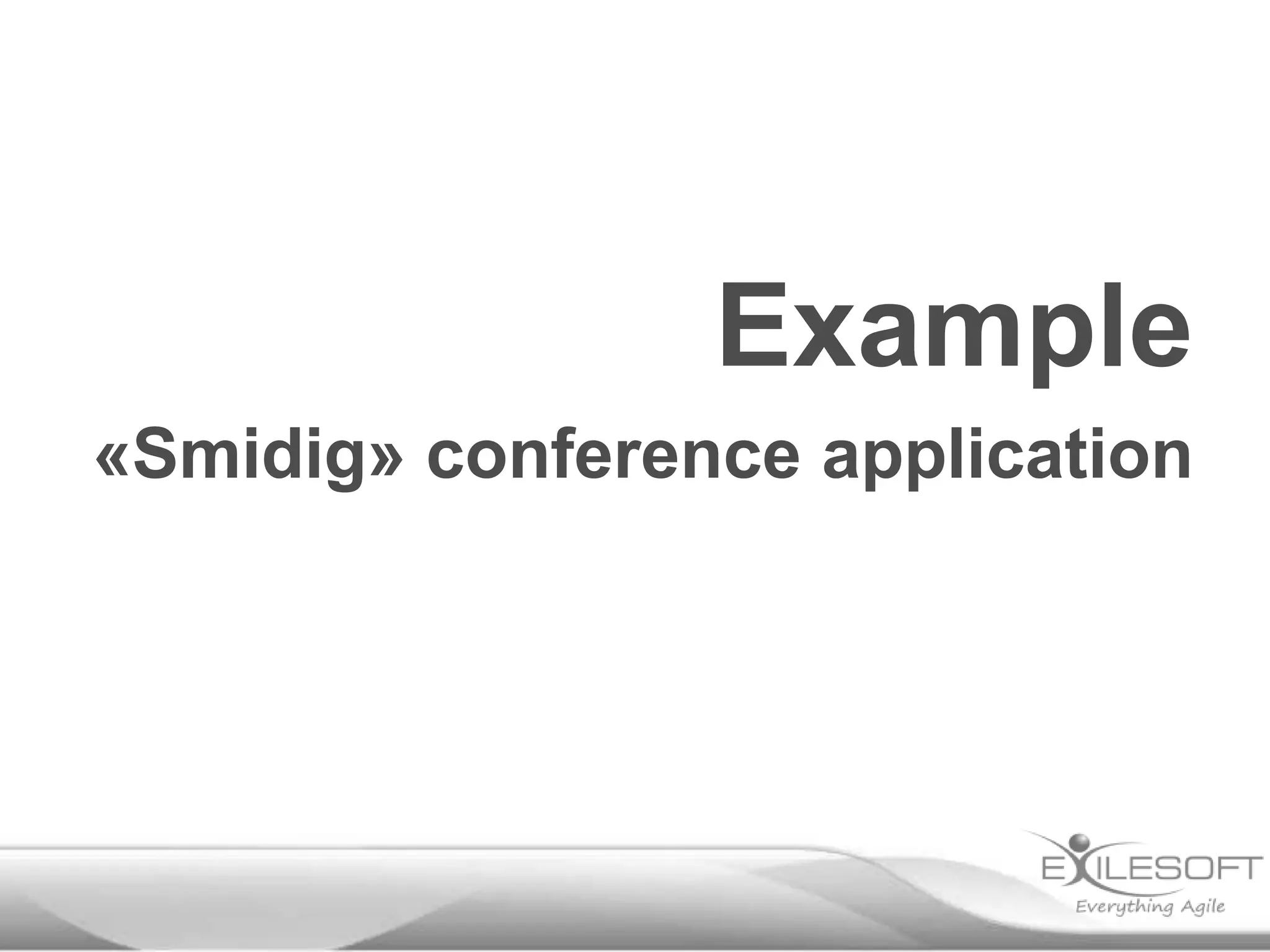 Example
«Smidig» conference application

EXILESOFT
Everything Agile